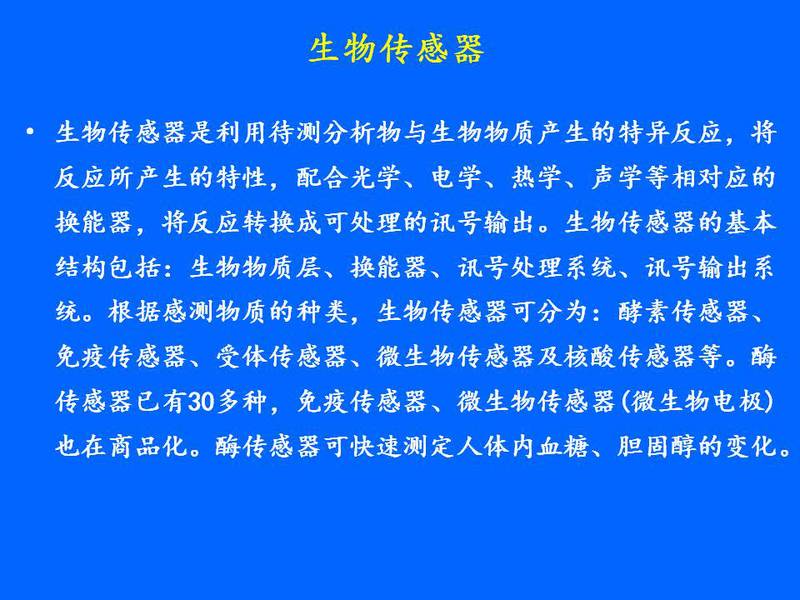 生物传感器

• 生物传感器是利用待测分析物与生物物质产生的特异反应，将反应所产生的特性，配合光学、电学、热学、声学等相对应的换能器，将反应转换成可处理的讯号输出。生物传感器的基本结构包括：生物物质层、换能器、讯号处理系统、讯号输出系统。根据感测物质的种类，生物传感器可分为：酵素传感器、免疫传感器、受体传感器、微生物传感器及核酸传感器等。酶传感器已有30多种，免疫传感器、微生物传感器(微生物电极)也在商品化。酶传感器可快速测定人体内血糖、胆固醇的变化。